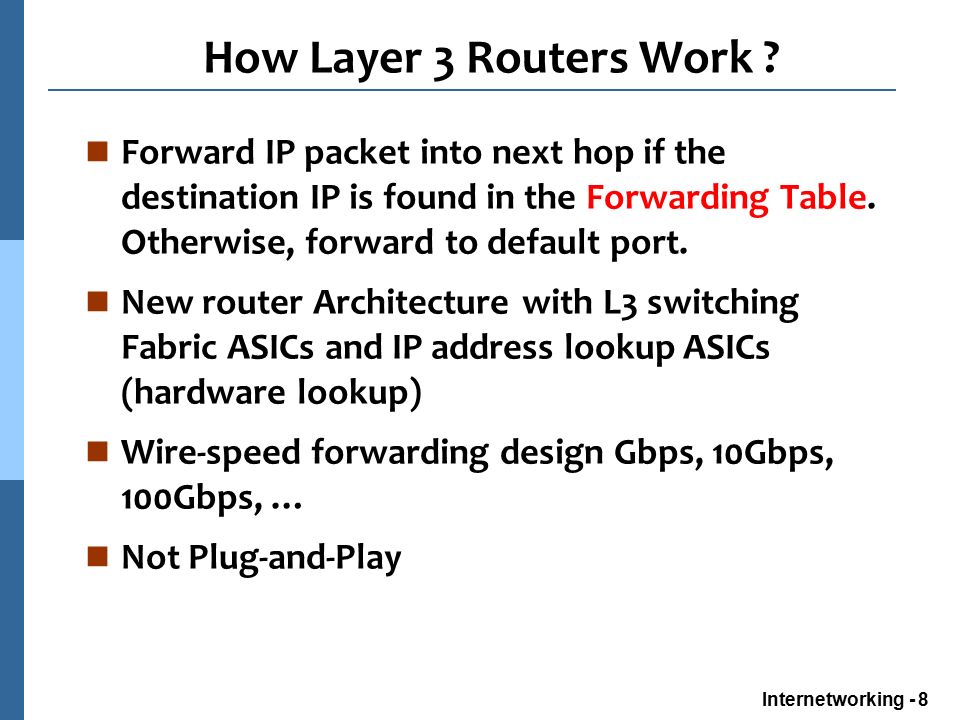 How Layer 3 Routers Work ?

Forward IP packet into next hop if the destination IP is found in the Forwarding Table. Otherwise, forward to default port.

New router Architecture with L3 switching Fabric ASICs and IP address lookup ASICs (hardware lookup)

Wire-speed forwarding design Gbps, 10Gbps, 100Gbps, …

Not Plug-and-Play

Internetworking - 8